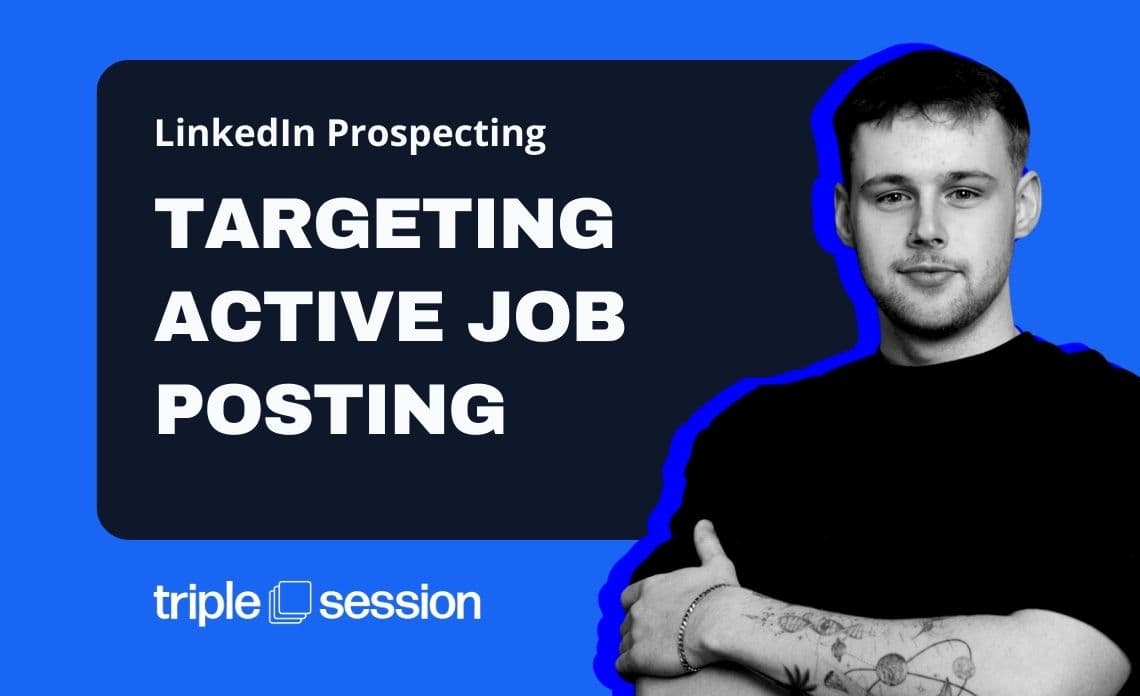 LinkedIn Prospecting

TARGETING ACTIVE JOB POSTING

triple session